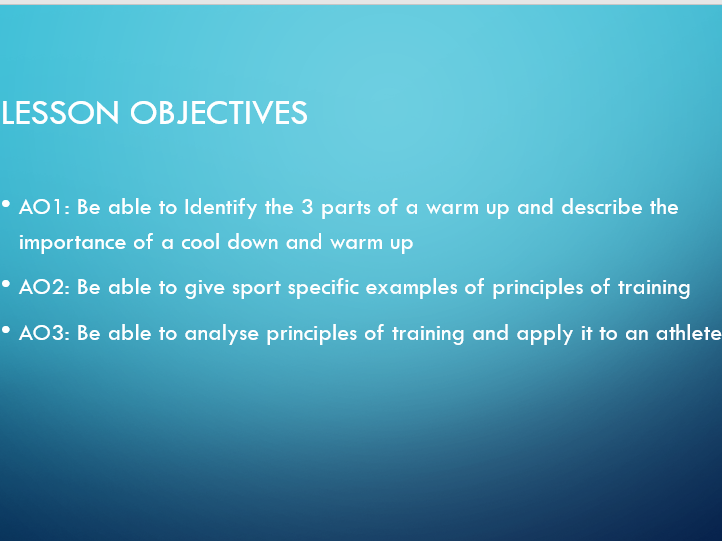 LESSON OBJECTIVES

• AO1: Be able to Identify the 3 parts of a warm up and describe the importance of a cool down and warm up

• AO2: Be able to give sport specific examples of principles of training

• AO3: Be able to analyse principles of training and apply it to an athlete